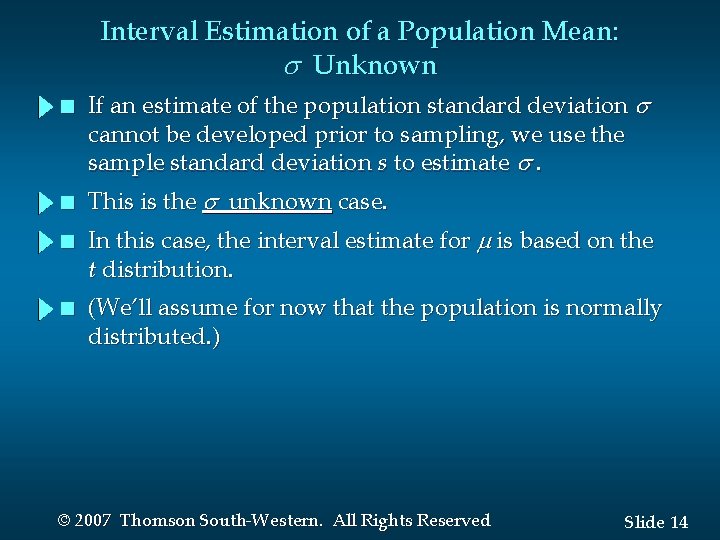 Interval Estimation of a Population Mean: $\sigma$ Unknown

If an estimate of the population standard deviation $\sigma$ cannot be developed prior to sampling, we use the sample standard deviation $s$ to estimate $\sigma$.

This is the $\sigma$ unknown case.

In this case, the interval estimate for $\mu$ is based on the $t$ distribution.

(We'll assume for now that the population is normally distributed.)

© 2007 Thomson South-Western. All Rights Reserved

Slide 14